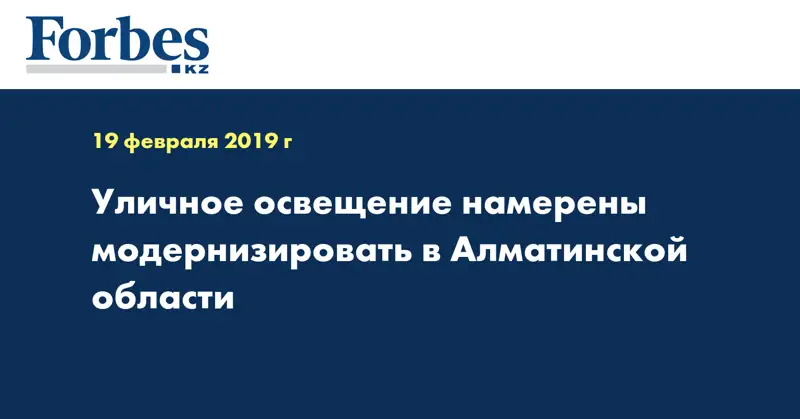 Forbes
KZ

19 февраля 2019 г

Уличное освещение намерены модернизировать в Алматинской области